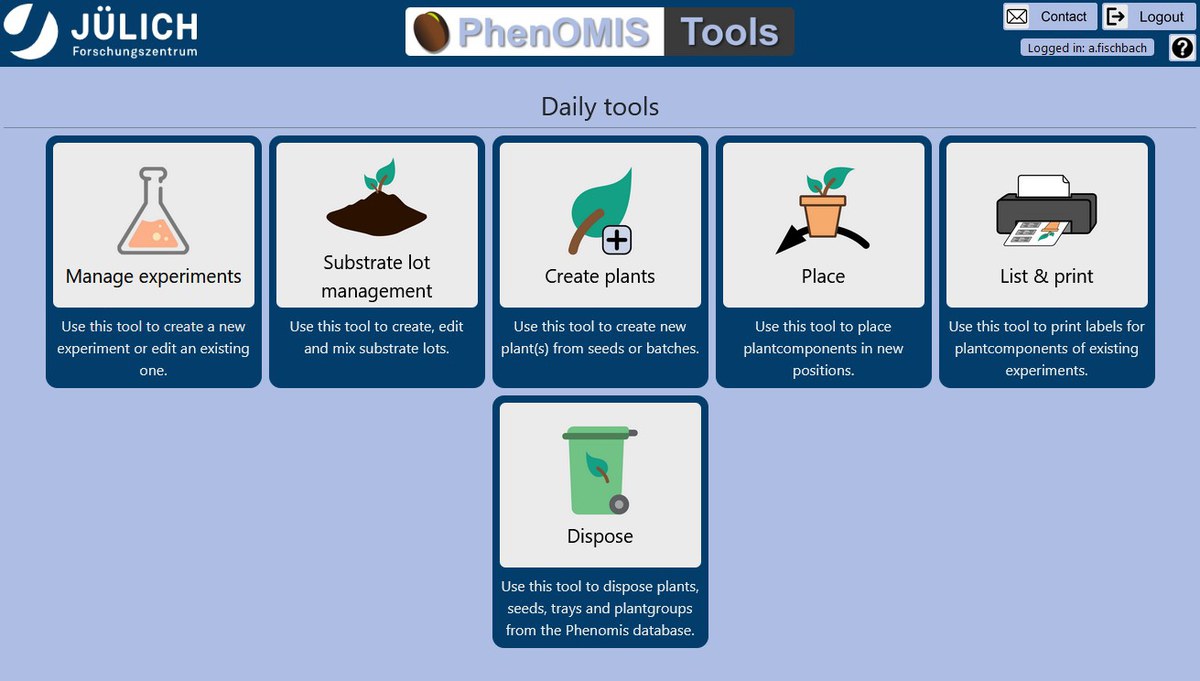 JÜLICH
Forschungszentrum

PhenOMIS Tools

Contact
Logout
Logged in: a.fischbach
?

Daily tools

Manage experiments
Use this tool to create a new experiment or edit an existing one.

Substrate lot management
Use this tool to create, edit and mix substrate lots.

Create plants
Use this tool to create new plant(s) from seeds or batches.

Place
Use this tool to place plantcomponents in new positions.

List & print
Use this tool to print labels for plantcomponents of existing experiments.

Dispose
Use this tool to dispose plants, seeds, trays and plantgroups from the Phenomis database.